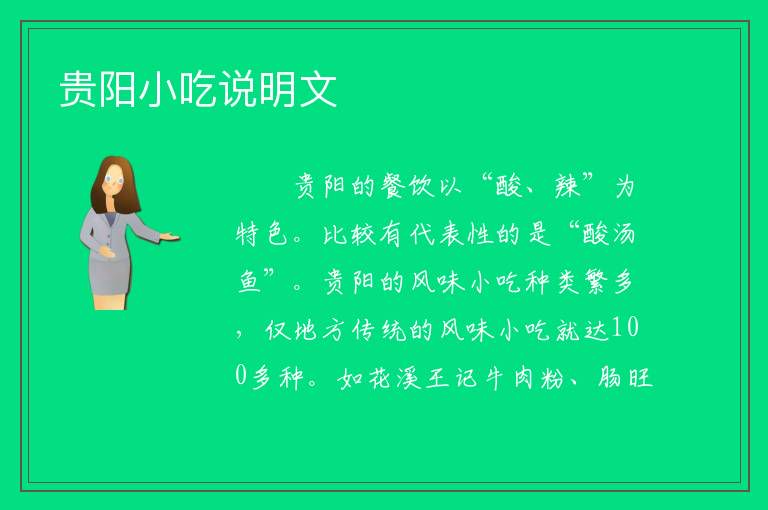 贵阳小吃说明文

贵阳的餐饮以“酸、辣”为特色。比较有代表性的是“酸汤鱼”。贵阳的风味小吃种类繁多，仅地方传统的风味小吃就达100多种。如花溪王记牛肉粉、肠旺